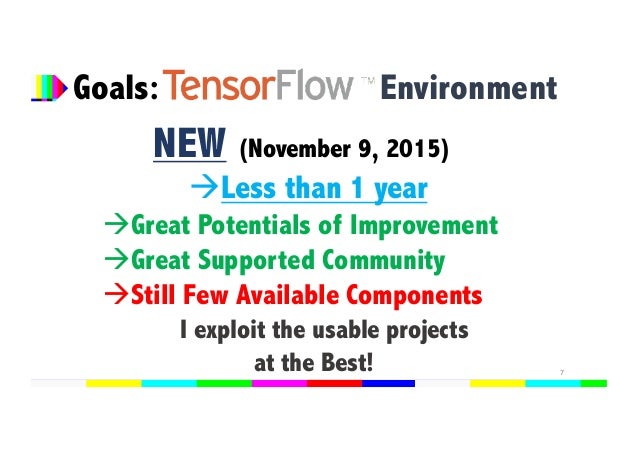 Goals: TensorFlow ™ Environment

NEW (November 9, 2015)

→Less than 1 year

→Great Potentials of Improvement

→Great Supported Community

→Still Few Available Components

I exploit the usable projects at the Best!

7